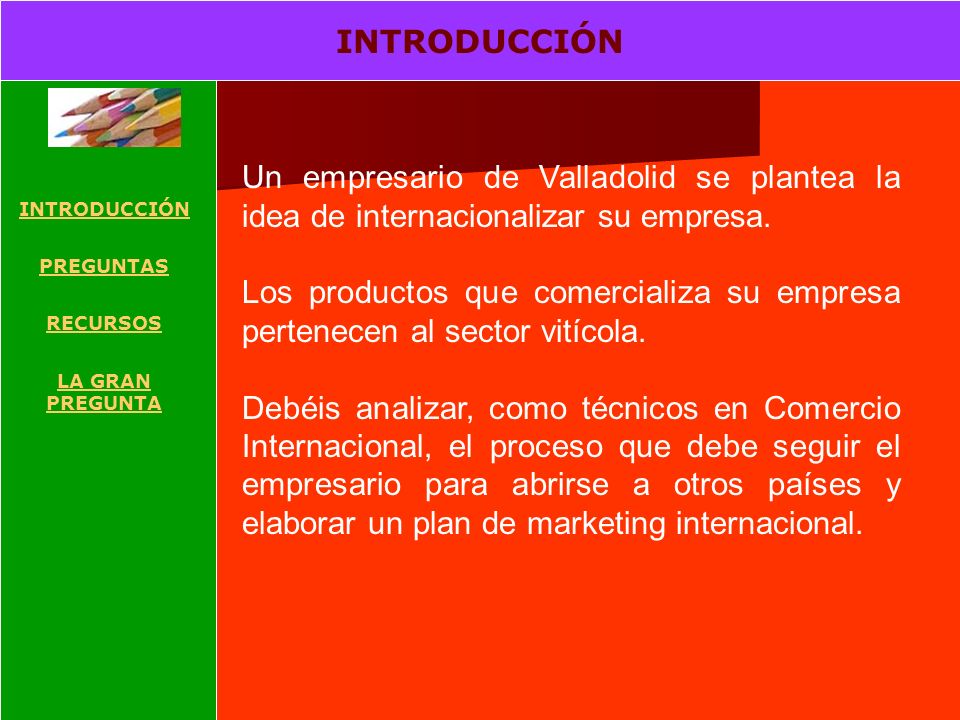 INTRODUCCIÓN

INTRODUCCIÓN

PREGUNTAS

RECURSOS

LA GRAN PREGUNTA

Un empresario de Valladolid se plantea la idea de internacionalizar su empresa.

Los productos que comercializa su empresa pertenecen al sector vitícola.

Debéis analizar, como técnicos en Comercio Internacional, el proceso que debe seguir el empresario para abrirse a otros países y elaborar un plan de marketing internacional.